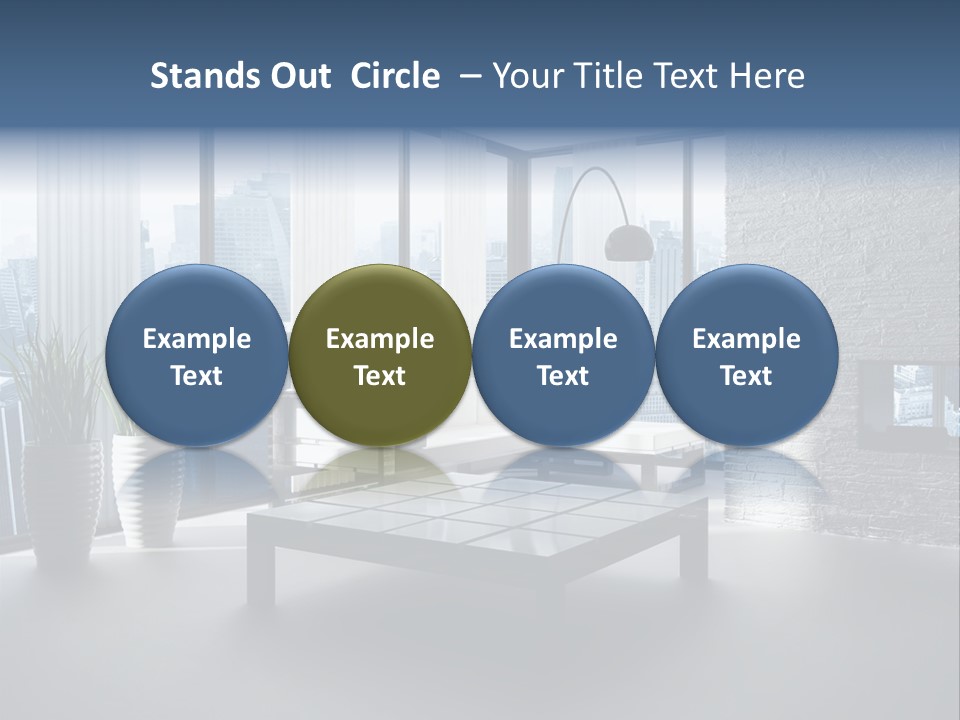 Stands Out Circle – Your Title Text Here

Example Text

Example Text

Example Text

Example Text